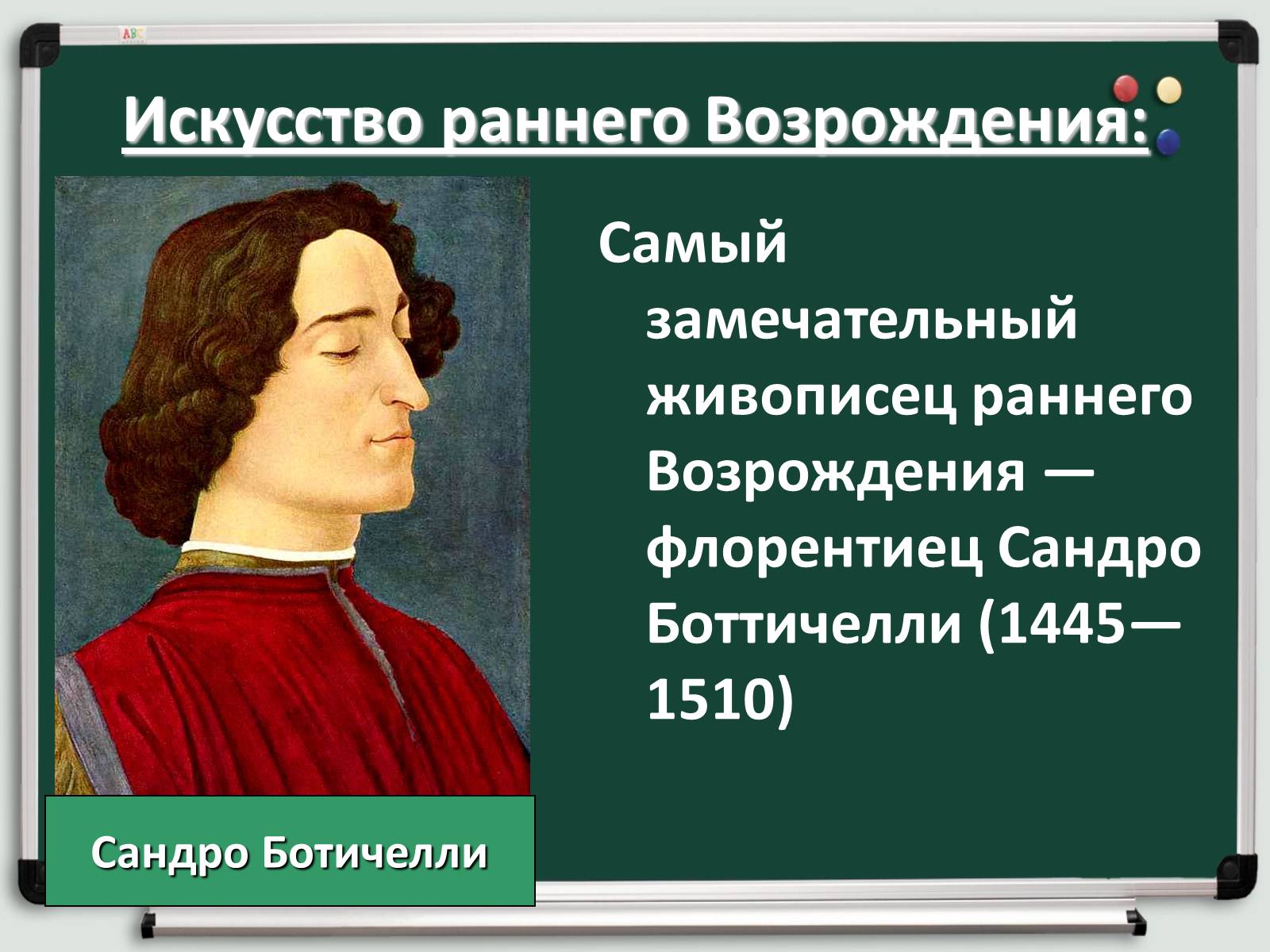 ABC

Искусство раннего Возрождения:

Самый замечательный живописец раннего Возрождения — флорентиец Сандро Боттичелли (1445—1510)

Сандро Ботичелли